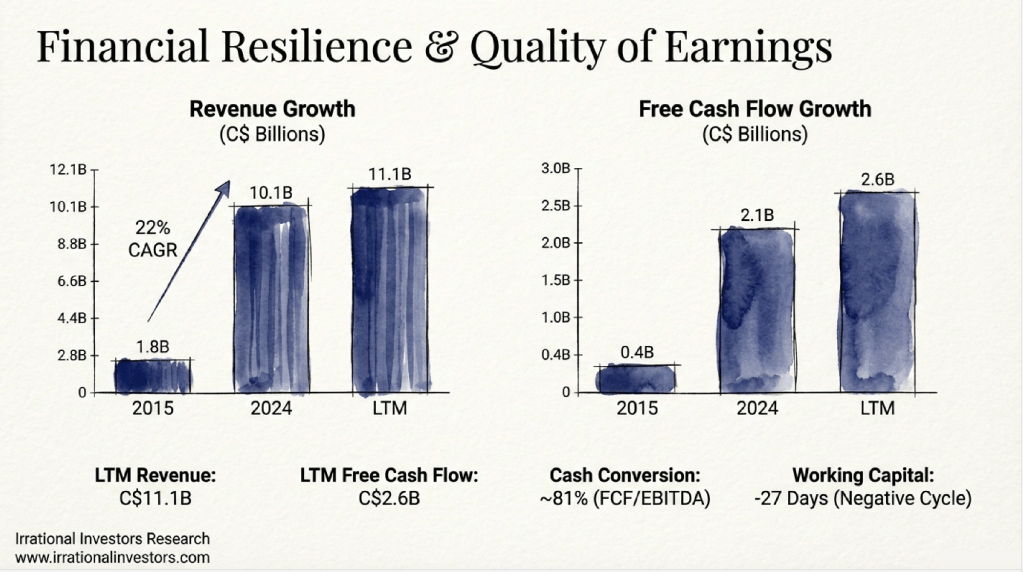 Financial Resilience & Quality of Earnings

Revenue Growth
(C$ Billions)

12.1B
10.1B
8.8B
6.6B
4.4B
2.8B
0

22% CAGR

1.8B
10.1B
11.1B

2015
2024
LTM

Free Cash Flow Growth
(C$ Billions)

3.0B
2.5B
2.0B
1.5B
1.0B
0.4B
0

0.4B
2.1B
2.6B

2015
2024
LTM

LTM Revenue:
C$11.1B

LTM Free Cash Flow:
C$2.6B

Cash Conversion:
~81% (FCF/EBITDA)

Working Capital:
-27 Days (Negative Cycle)

Irrational Investors Research
www.irrationalinvestors.com